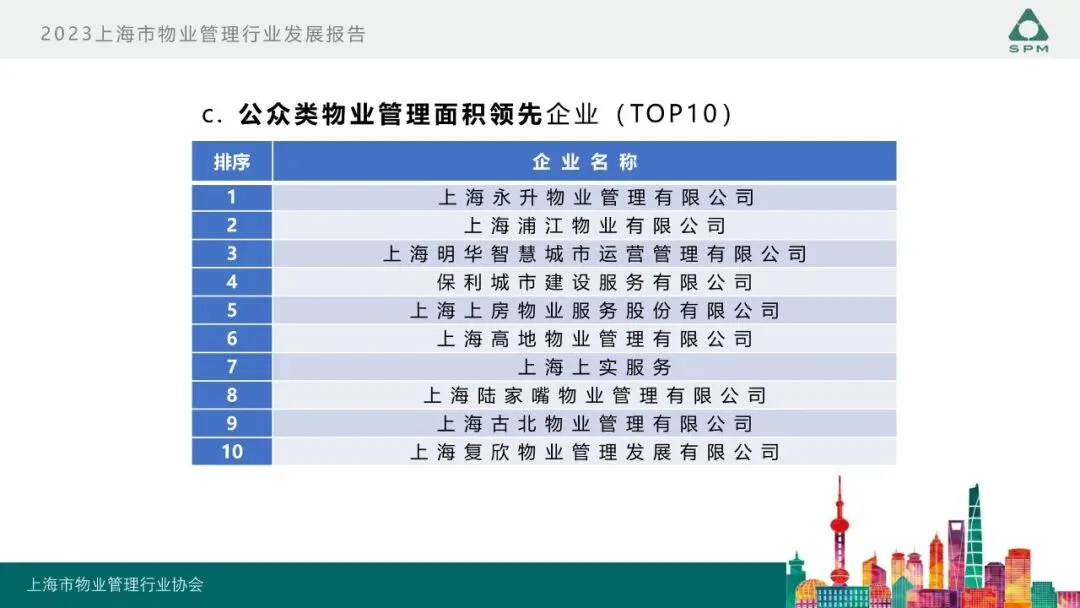 2023上海市物业管理行业发展报告

SPM

c. 公众类物业管理面积领先企业（TOP10）

| 排序 | 企业名称 |
|---|---|
| 1 | 上海永升物业管理有限公司 |
| 2 | 上海浦江物业有限公司 |
| 3 | 上海明华智慧城市运营管理有限公司 |
| 4 | 保利城市建设服务有限公司 |
| 5 | 上海上房物业服务股份有限公司 |
| 6 | 上海高地物业管理有限公司 |
| 7 | 上海上实服务 |
| 8 | 上海陆家嘴物业管理有限公司 |
| 9 | 上海古北物业管理有限公司 |
| 10 | 上海复欣物业管理发展有限公司 |

上海市物业管理行业协会